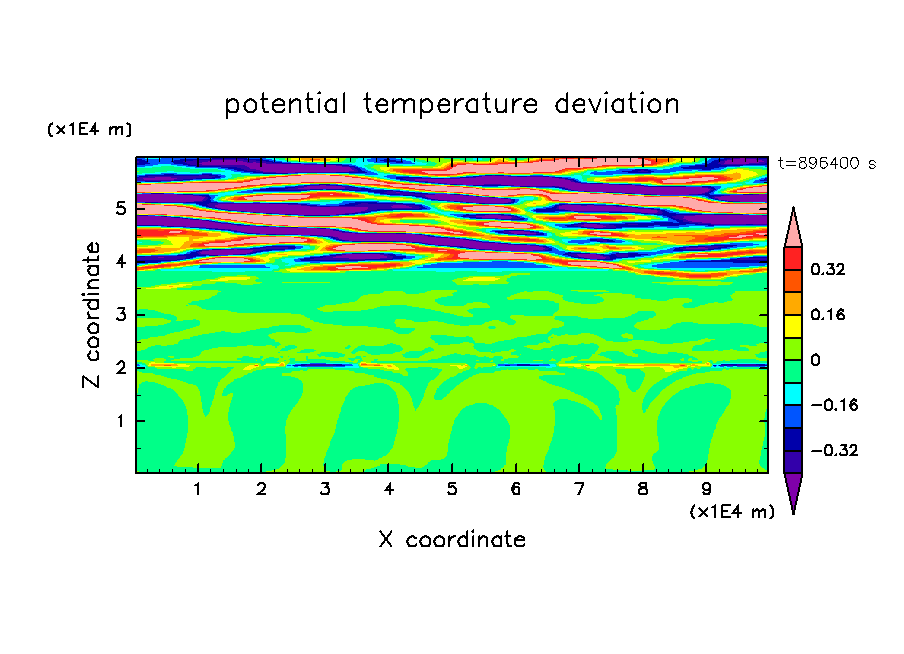 potential temperature deviation

(x1E4 m)

t=896400 s

Z coordinate

5
4
3
2
1

0.32
0.16
0
−0.16
−0.32

1 2 3 4 5 6 7 8 9

(x1E4 m)

X coordinate